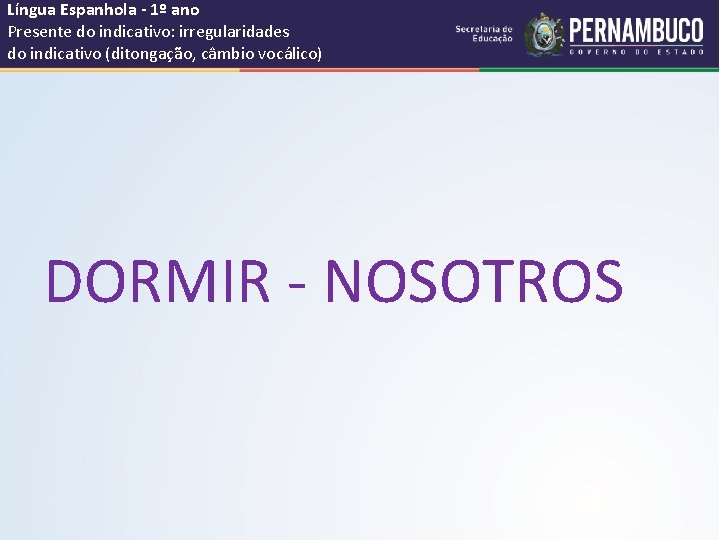 Língua Espanhola - 1º ano
Presente do indicativo: irregularidades do indicativo (ditongação, câmbio vocálico)

Secretaria de Educação
PERNAMBUCO
GOVERNO DO ESTADO

DORMIR - NOSOTROS